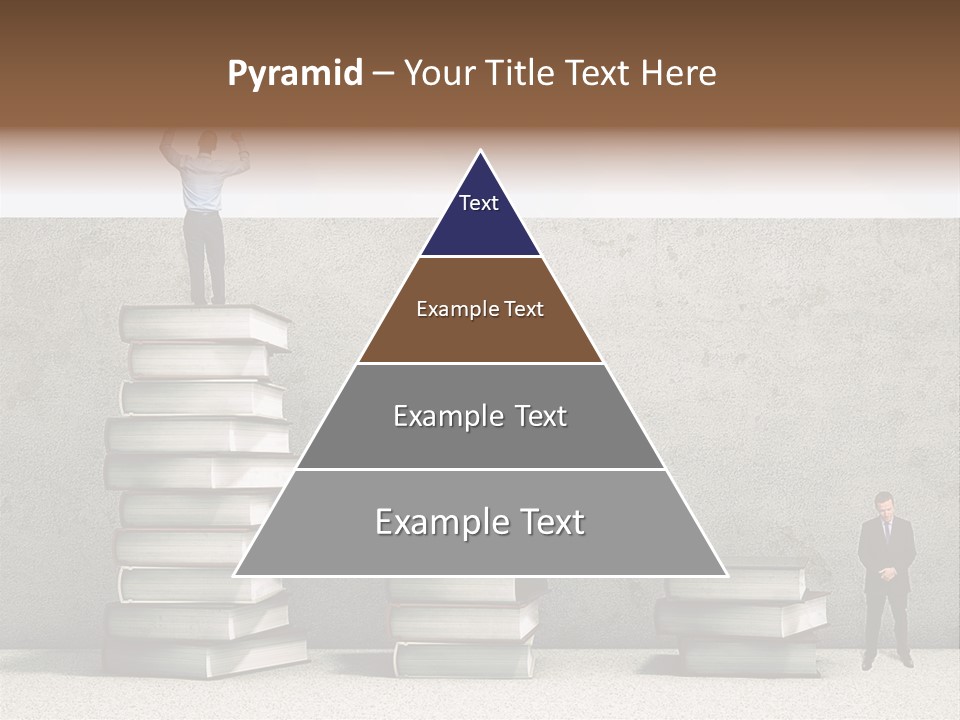 Pyramid – Your Title Text Here

Text

Example Text

Example Text

Example Text